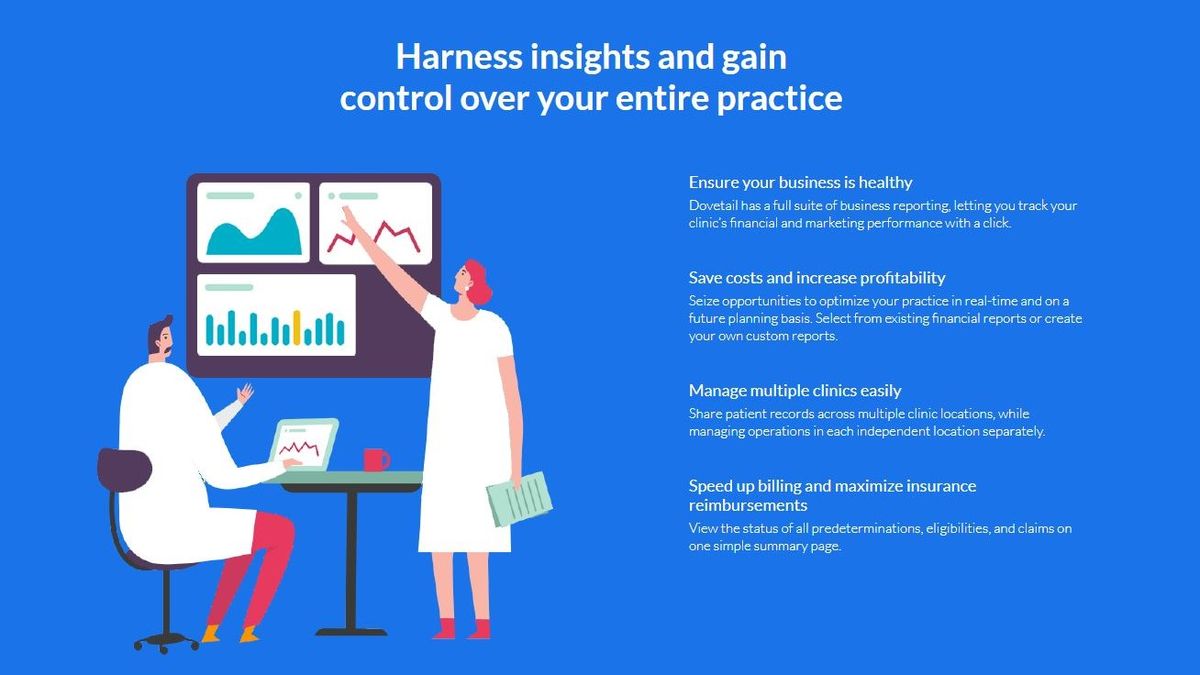 Harness insights and gain control over your entire practice

Ensure your business is healthy
Dovetail has a full suite of business reporting, letting you track your clinic's financial and marketing performance with a click.

Save costs and increase profitability
Seize opportunities to optimize your practice in real-time and on a future planning basis. Select from existing financial reports or create your own custom reports.

Manage multiple clinics easily
Share patient records across multiple clinic locations, while managing operations in each independent location separately.

Speed up billing and maximize insurance reimbursements
View the status of all predeterminations, eligibilities, and claims on one simple summary page.